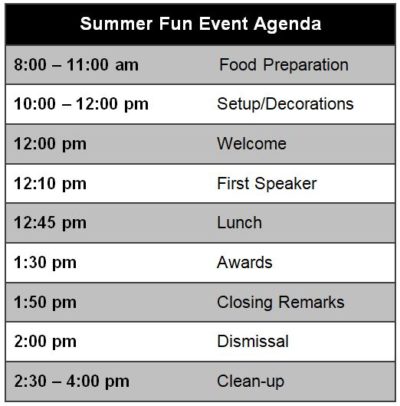 | Summer Fun Event Agenda | |
|---|---|
| 8:00 – 11:00 am | Food Preparation |
| 10:00 – 12:00 pm | Setup/Decorations |
| 12:00 pm | Welcome |
| 12:10 pm | First Speaker |
| 12:45 pm | Lunch |
| 1:30 pm | Awards |
| 1:50 pm | Closing Remarks |
| 2:00 pm | Dismissal |
| 2:30 – 4:00 pm | Clean-up |